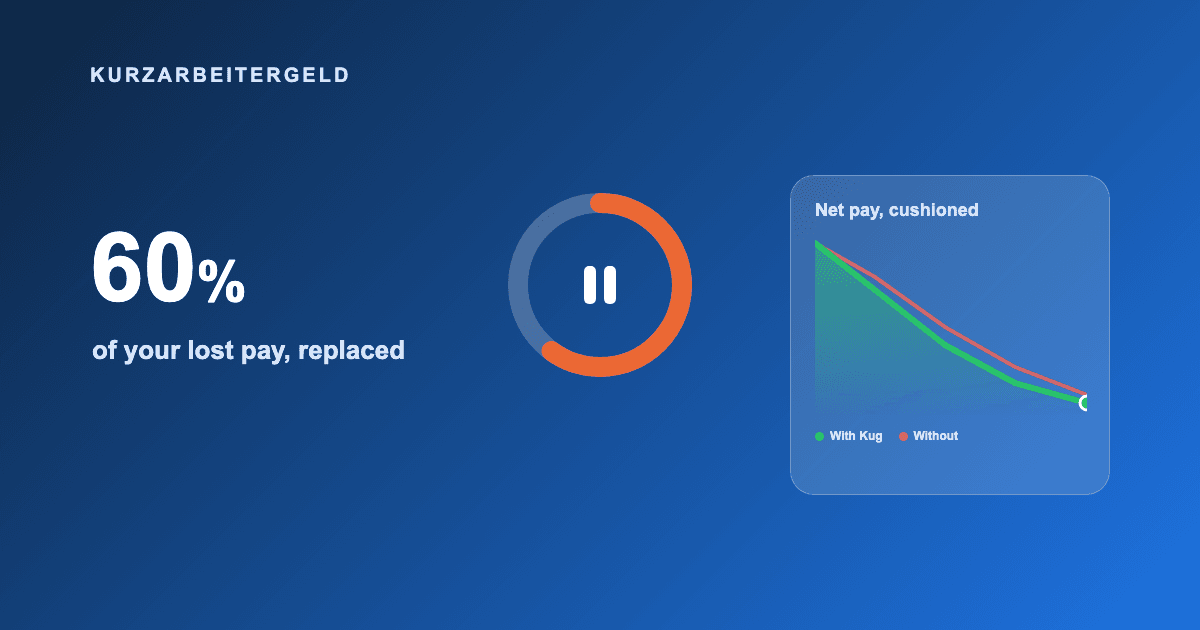 KURZARBEITERGELD

60%

of your lost pay, replaced

Net pay, cushioned

With Kug Without